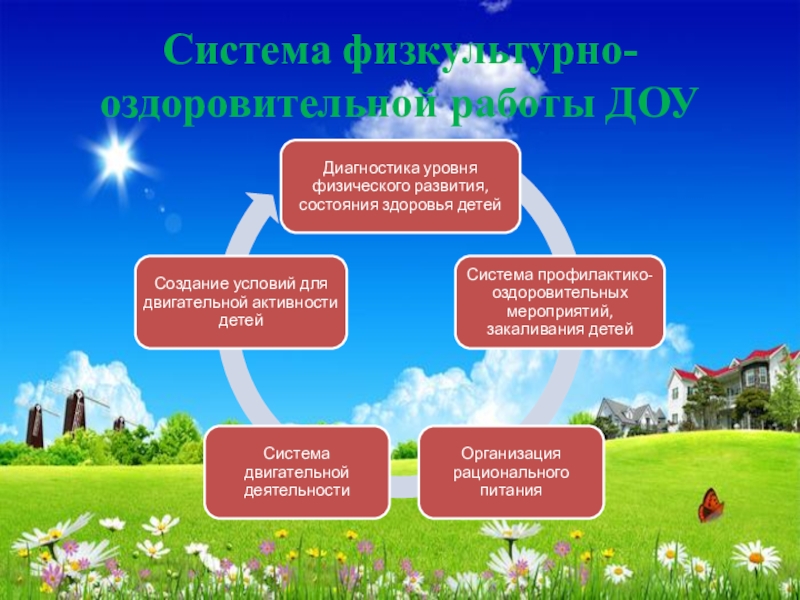 Система физкультурно-оздоровительной работы ДОУ

Диагностика уровня физического развития, состояния здоровья детей

Система профилактико-оздоровительных мероприятий, закаливания детей

Организация рационального питания

Система двигательной деятельности

Создание условий для двигательной активности детей